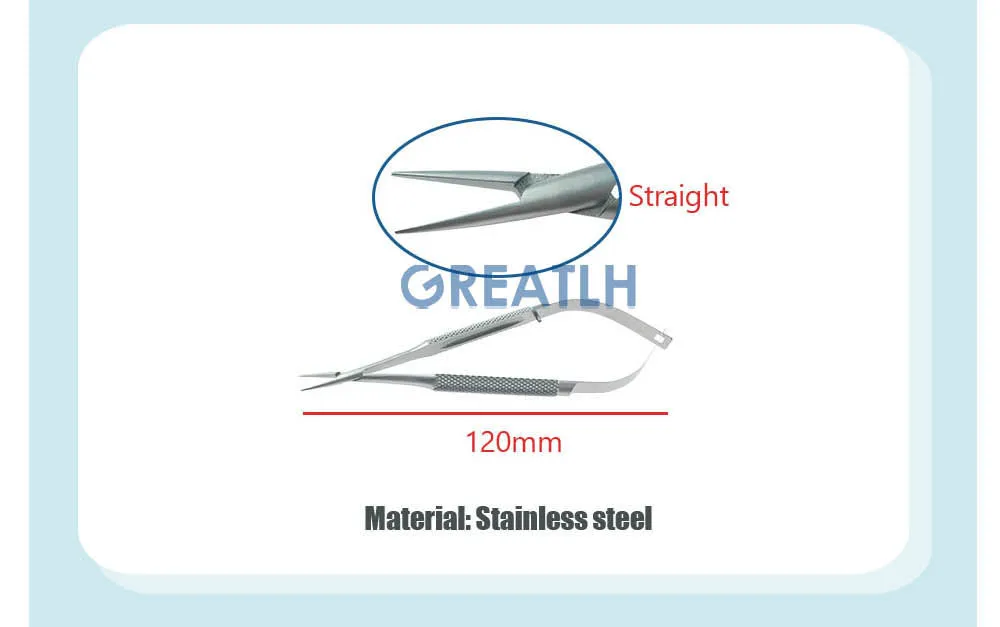 Straight

GREATLH

120mm

Material: Stainless steel